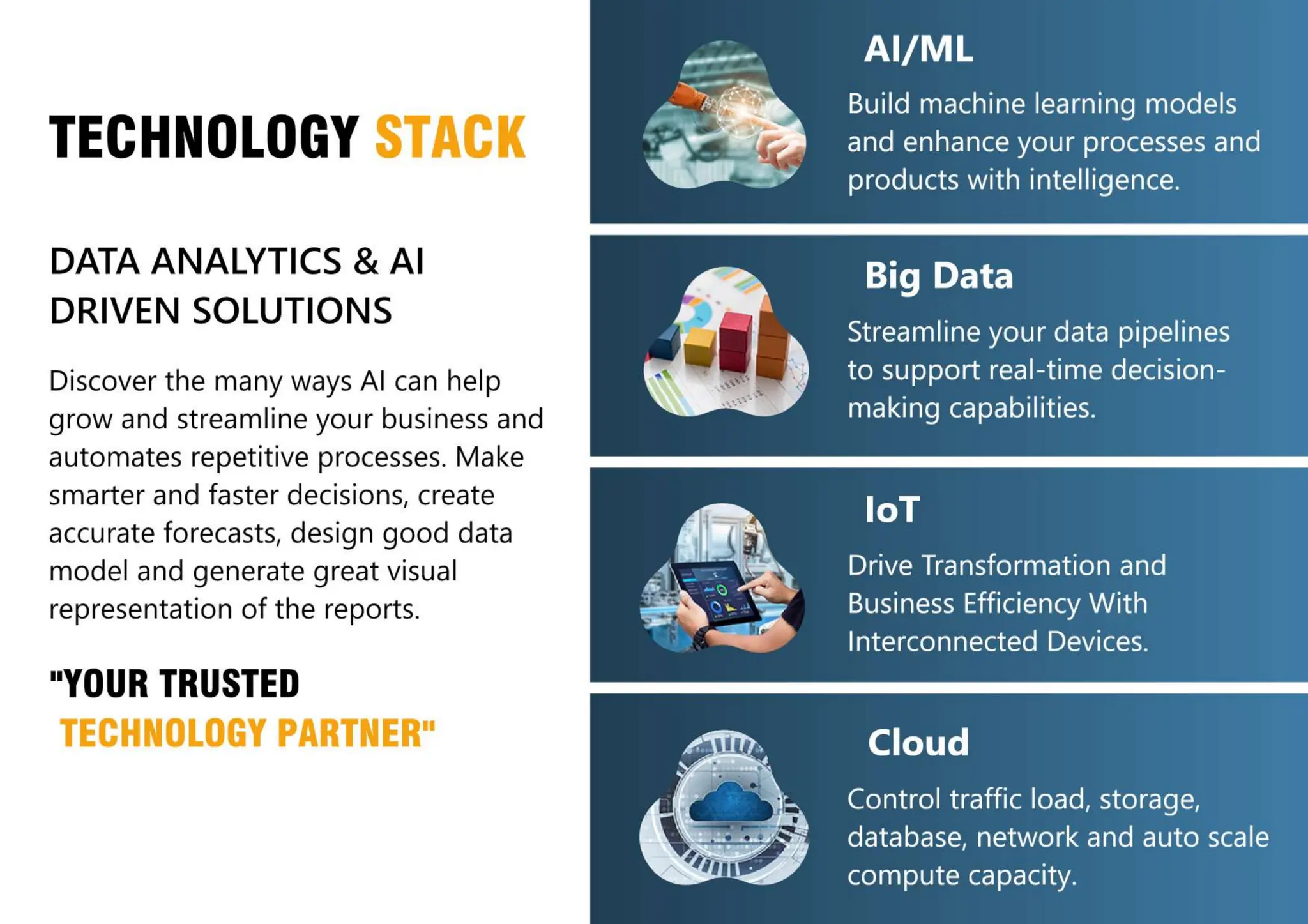 TECHNOLOGY STACK

DATA ANALYTICS & AI DRIVEN SOLUTIONS

Discover the many ways AI can help grow and streamline your business and automates repetitive processes. Make smarter and faster decisions, create accurate forecasts, design good data model and generate great visual representation of the reports.

"YOUR TRUSTED TECHNOLOGY PARTNER"

AI/ML

Build machine learning models and enhance your processes and products with intelligence.

Big Data

Streamline your data pipelines to support real-time decision-making capabilities.

IoT

Drive Transformation and Business Efficiency With Interconnected Devices.

Cloud

Control traffic load, storage, database, network and auto scale compute capacity.